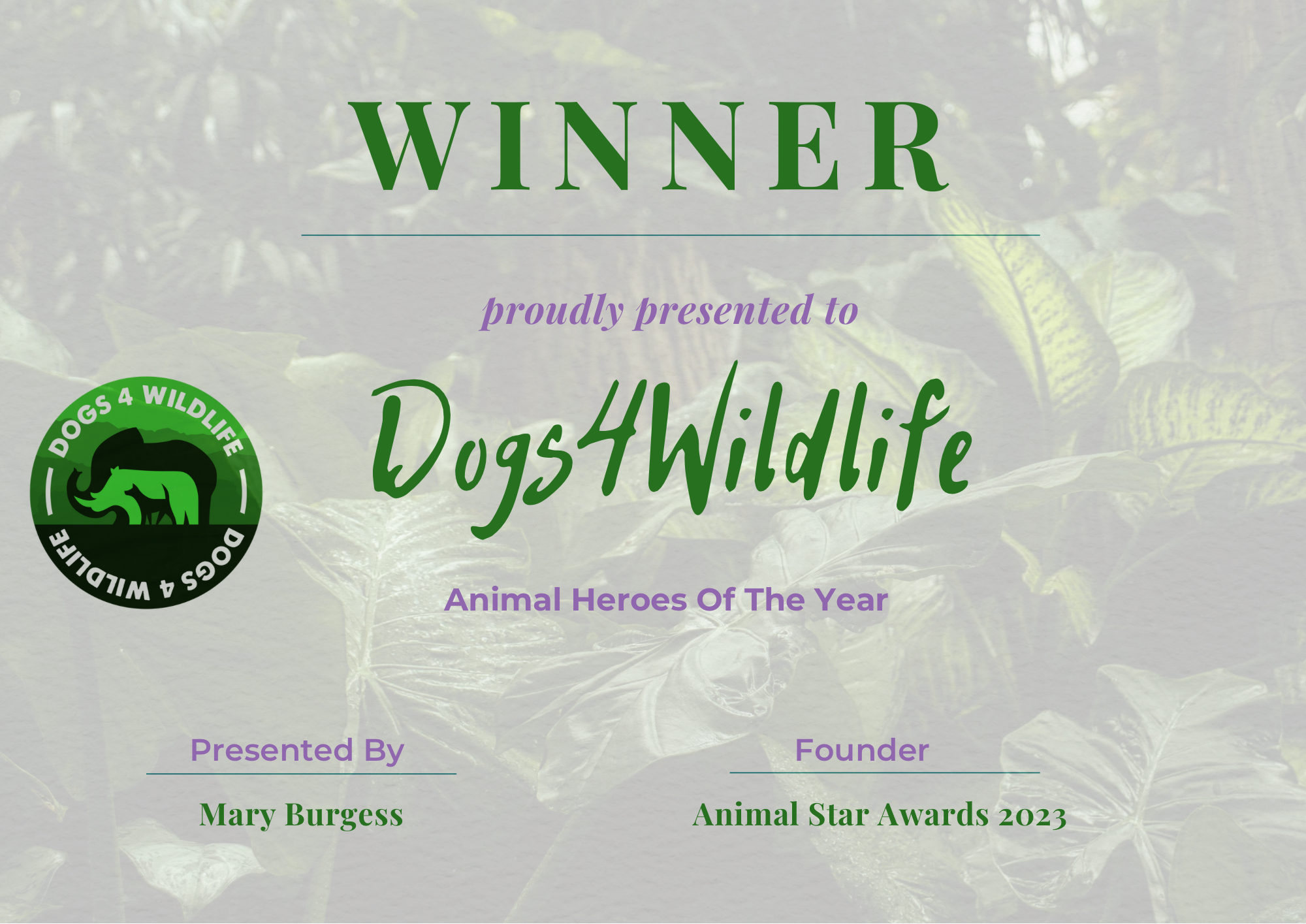 WINNER

proudly presented to

DOGS 4 WILDLIFE

DOGS 4 WILDLIFE

Dogs4Wildlife

Animal Heroes Of The Year

Presented By

Mary Burgess

Founder

Animal Star Awards 2023